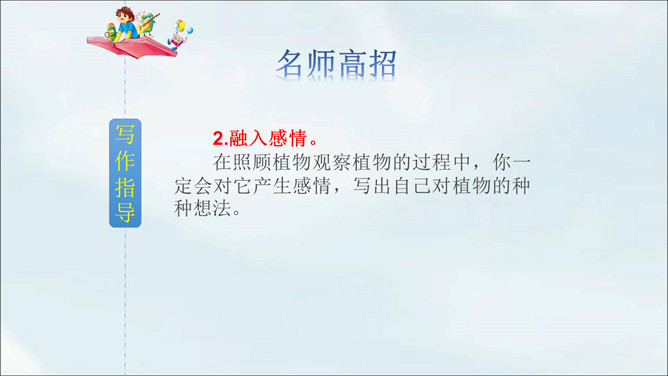 名师高招

写作指导

2.融入感情。

在照顾植物观察植物的过程中，你一定会对它产生感情，写出自己对植物的种种想法。